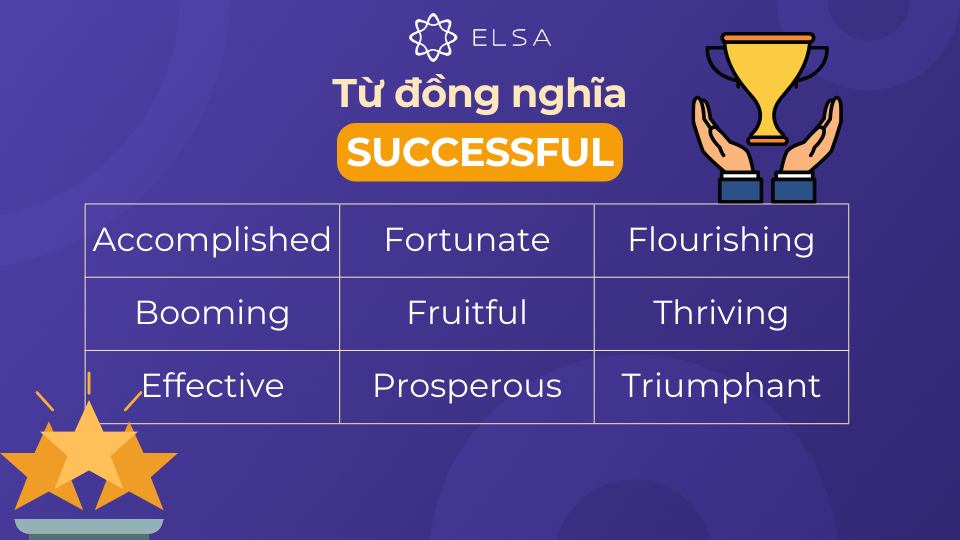 ELSA

Từ đồng nghĩa

SUCCESSFUL

| Accomplished | Fortunate | Flourishing |
|---|---|---|
| Booming | Fruitful | Thriving |
| Effective | Prosperous | Triumphant |